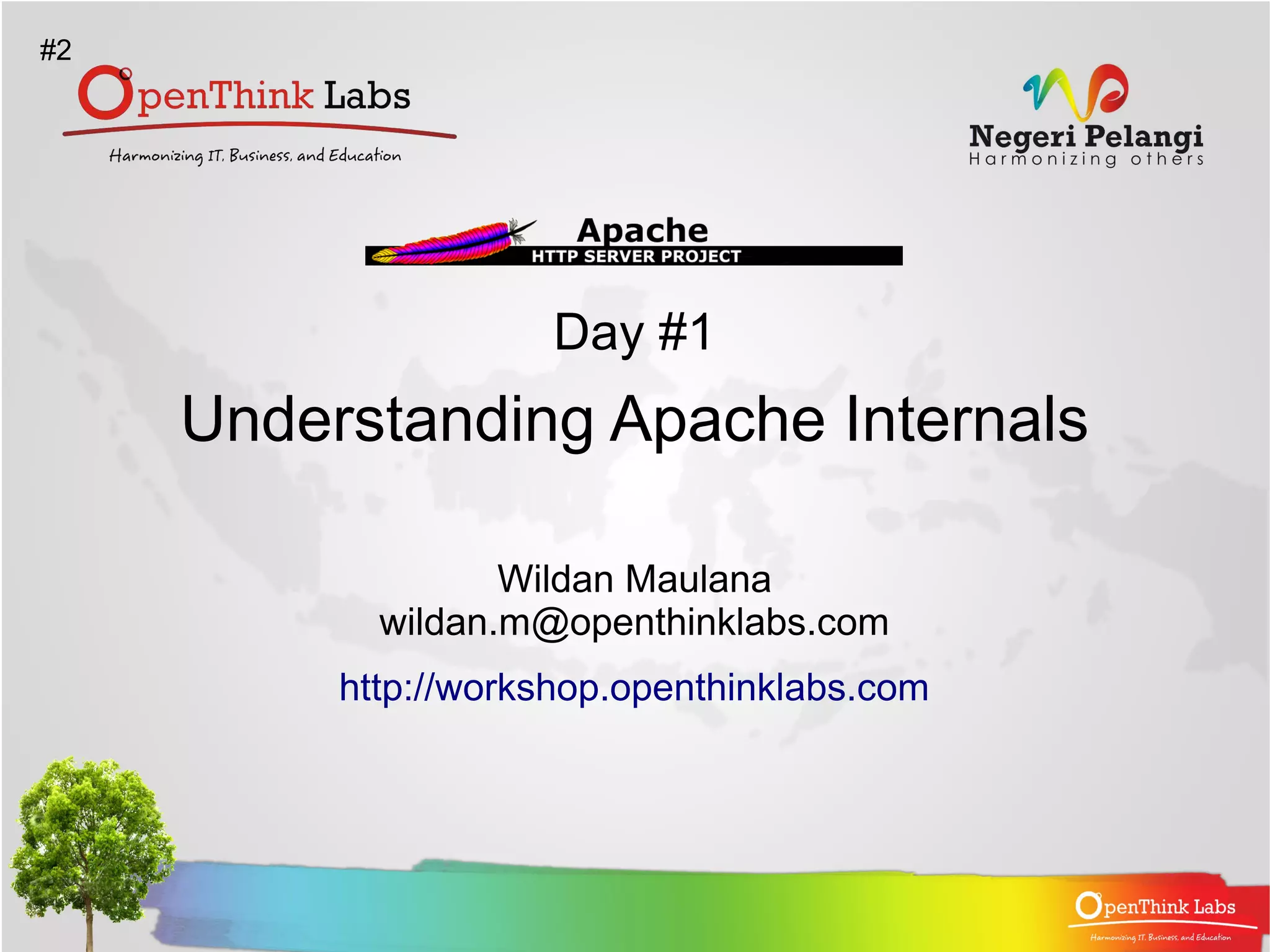 #2

OpenThink Labs
Harmonizing IT, Business, and Education

Negeri Pelangi
Harmonizing others

Apache
HTTP SERVER PROJECT

Day #1

Understanding Apache Internals

Wildan Maulana
wildan.m@openthinklabs.com

http://workshop.openthinklabs.com

OpenThink Labs
Harmonizing IT, Business, and Education